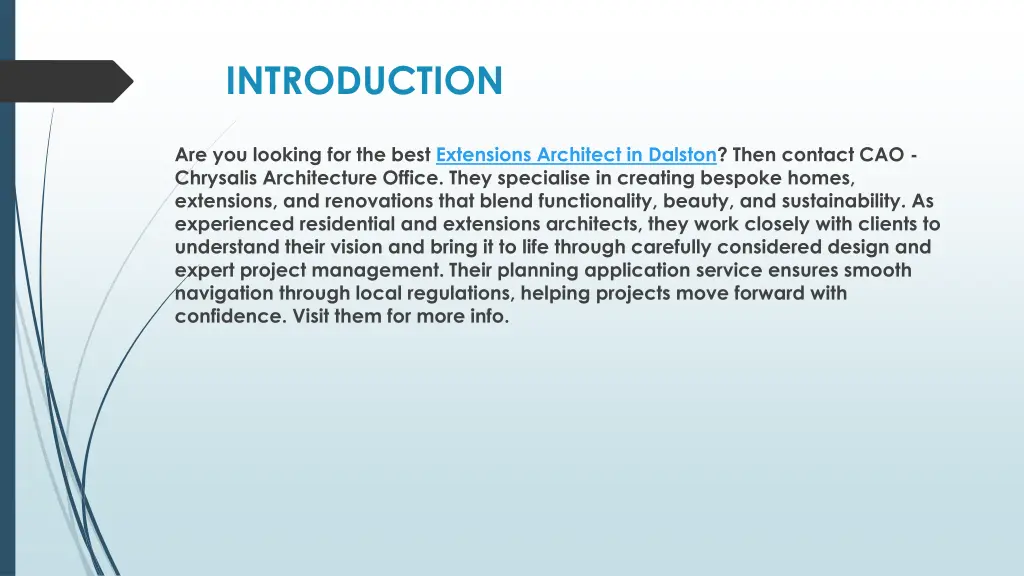 INTRODUCTION

Are you looking for the best Extensions Architect in Dalston? Then contact CAO - Chrysalis Architecture Office. They specialise in creating bespoke homes, extensions, and renovations that blend functionality, beauty, and sustainability. As experienced residential and extensions architects, they work closely with clients to understand their vision and bring it to life through carefully considered design and expert project management. Their planning application service ensures smooth navigation through local regulations, helping projects move forward with confidence. Visit them for more info.